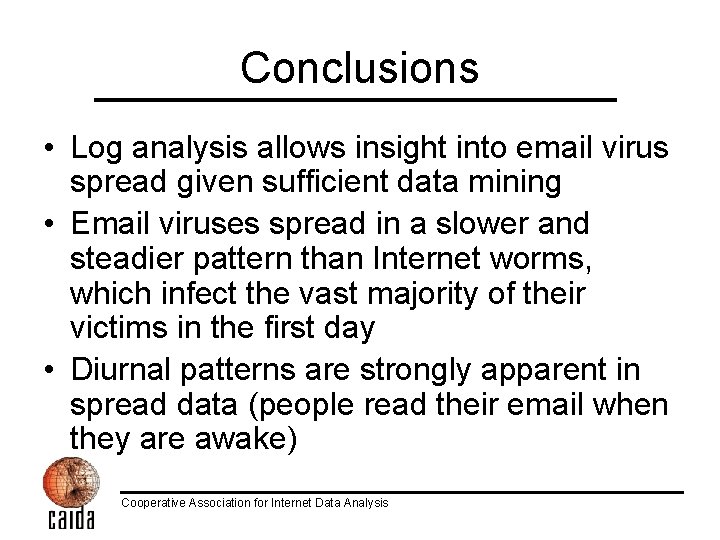 Conclusions

• Log analysis allows insight into email virus spread given sufficient data mining

• Email viruses spread in a slower and steadier pattern than Internet worms, which infect the vast majority of their victims in the first day

• Diurnal patterns are strongly apparent in spread data (people read their email when they are awake)

caida

Cooperative Association for Internet Data Analysis